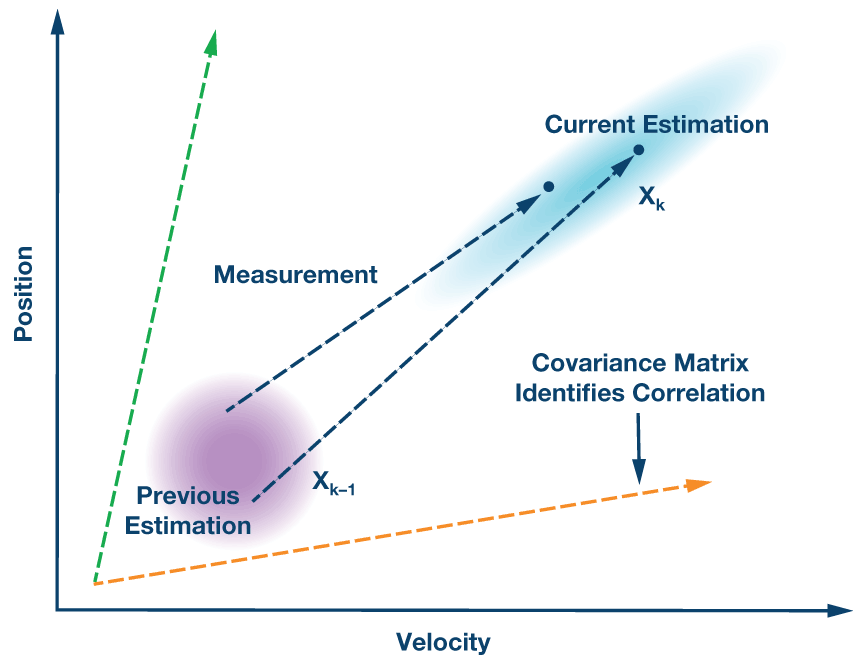 Position

Current Estimation

$X_k$

Measurement

Covariance Matrix Identifies Correlation

Previous Estimation

$X_{k-1}$

Velocity